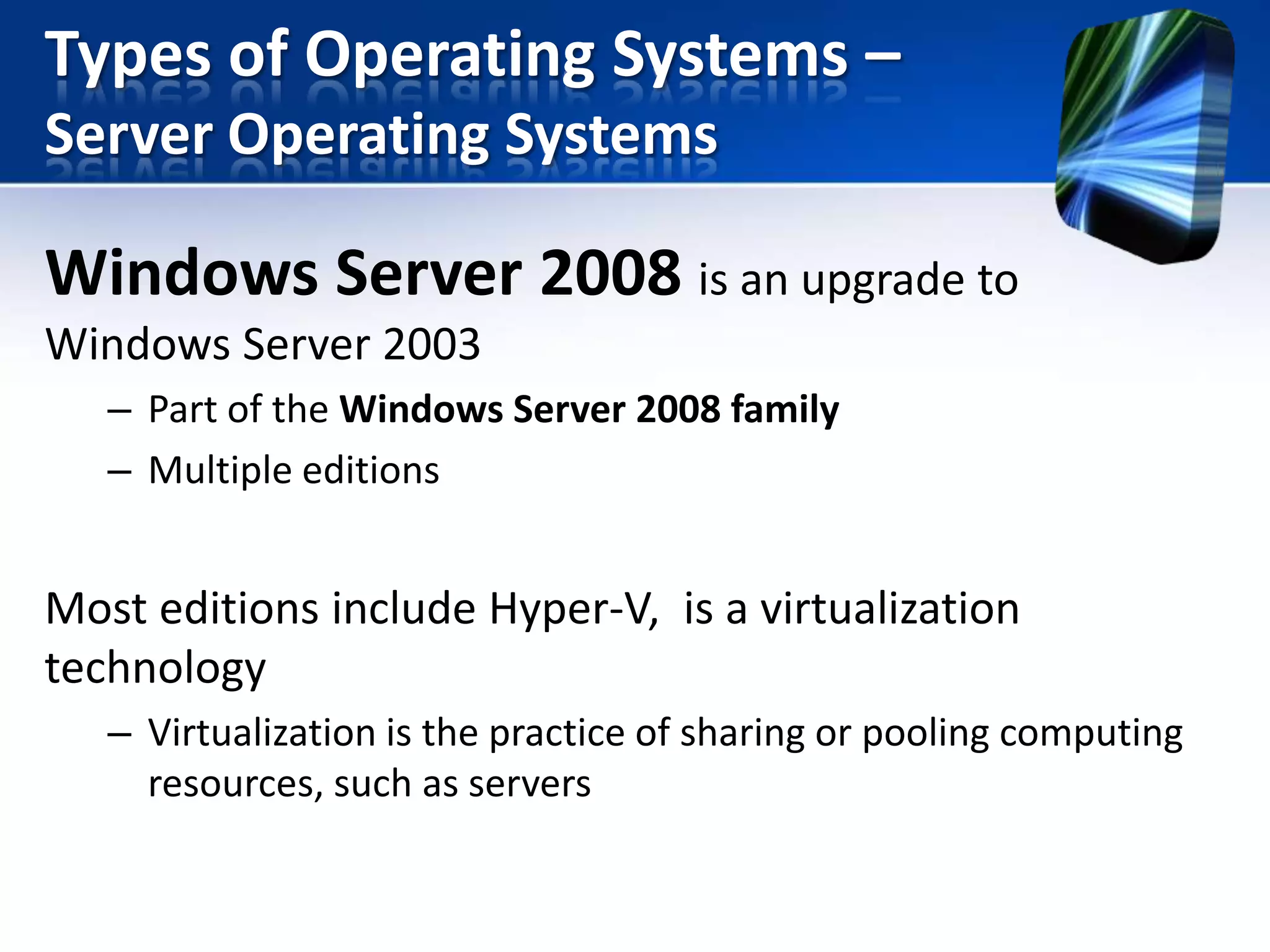 Types of Operating Systems – Server Operating Systems

Windows Server 2008 is an upgrade to Windows Server 2003

– Part of the Windows Server 2008 family
– Multiple editions

Most editions include Hyper-V,  is a virtualization technology

– Virtualization is the practice of sharing or pooling computing resources, such as servers